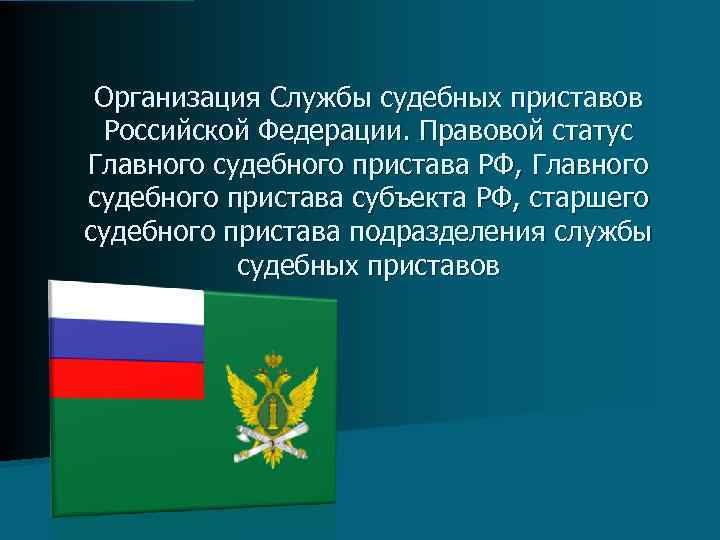 Организация Службы судебных приставов Российской Федерации. Правовой статус Главного судебного пристава РФ, Главного судебного пристава субъекта РФ, старшего судебного пристава подразделения службы судебных приставов